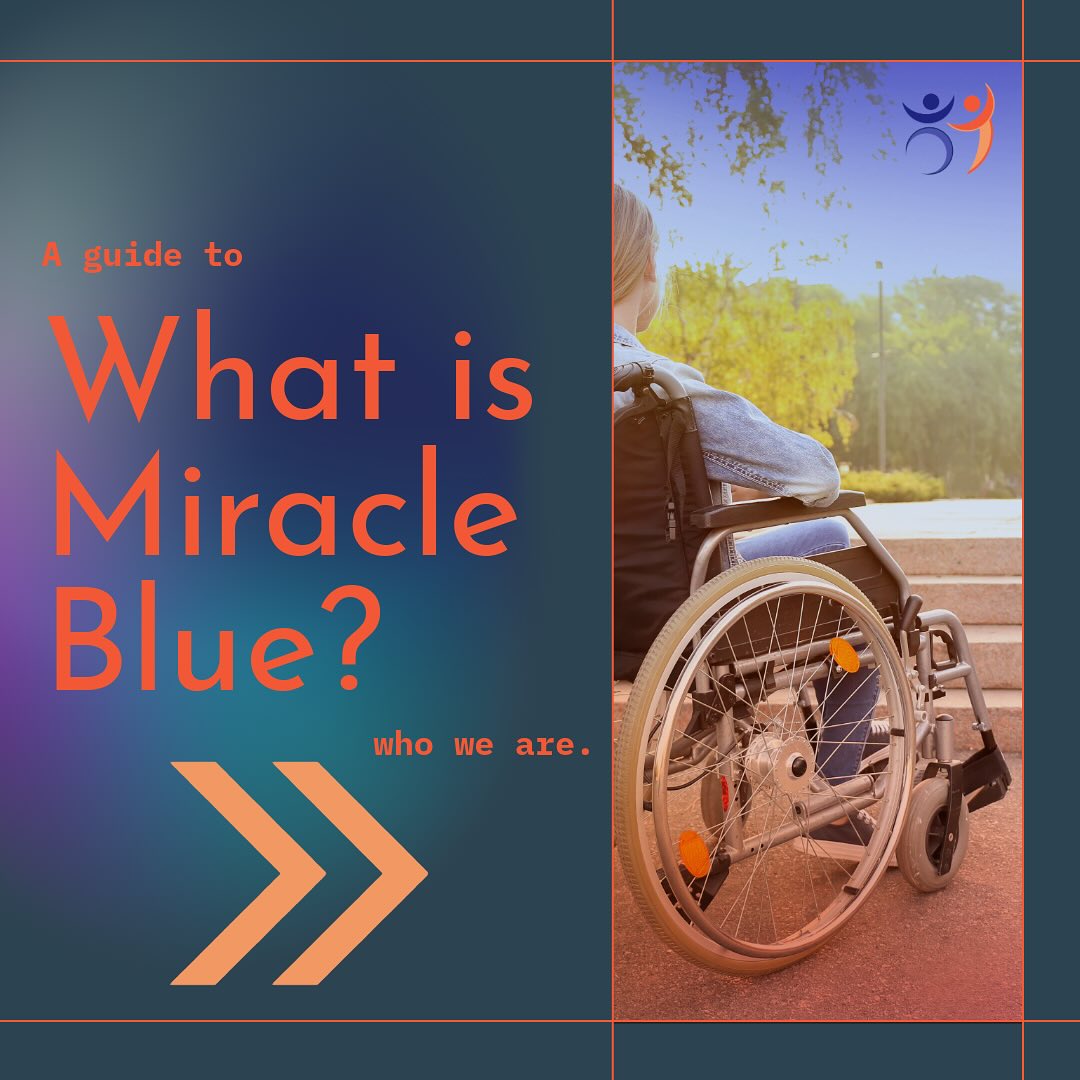 A guide to

What is Miracle Blue?

who we are.